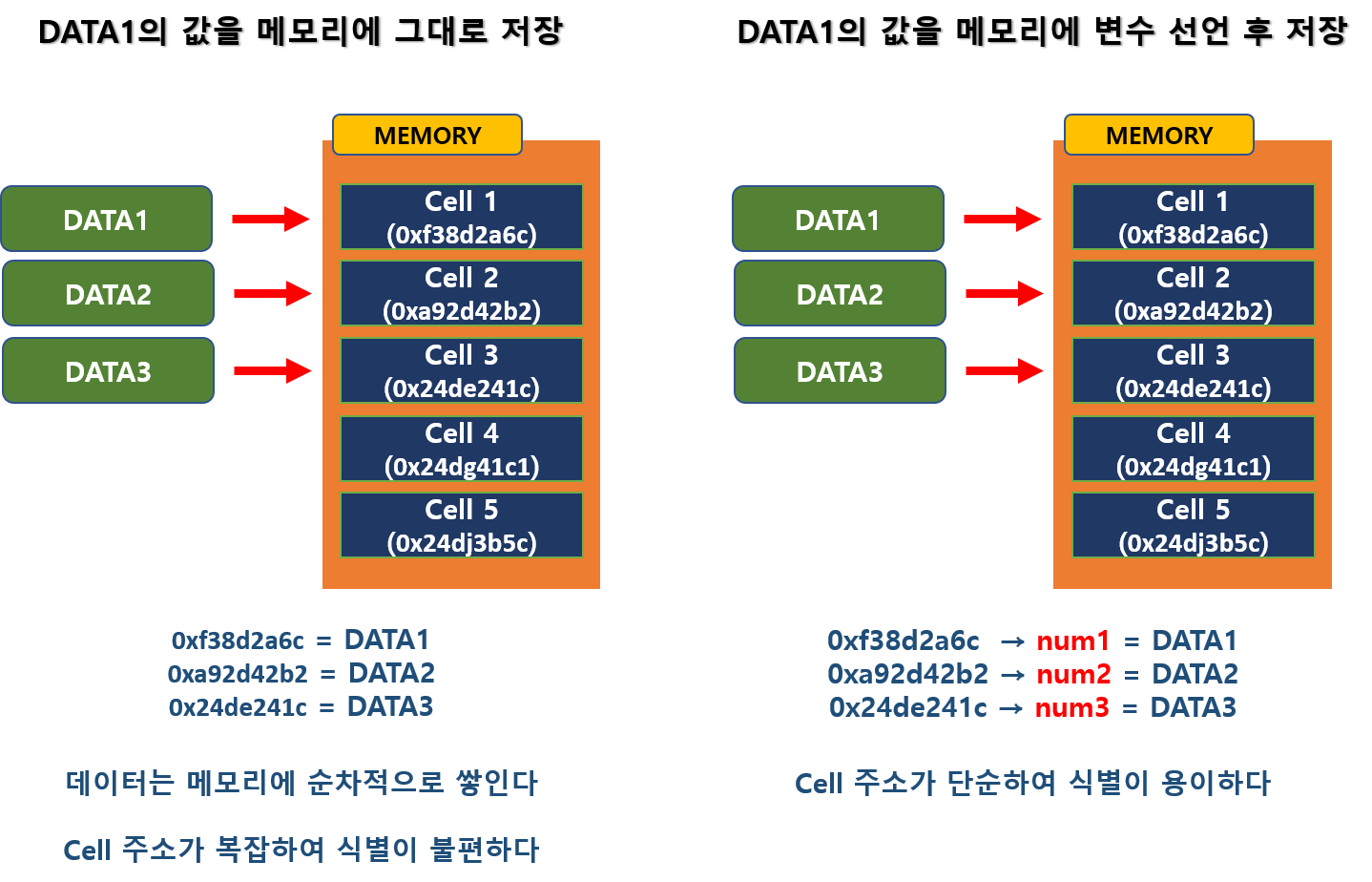 DATA1의 값을 메모리에 그대로 저장

MEMORY

DATA1
DATA2
DATA3

Cell 1
(0xf38d2a6c)
Cell 2
(0xa92d42b2)
Cell 3
(0x24de241c)
Cell 4
(0x24dg41c1)
Cell 5
(0x24dj3b5c)

0xf38d2a6c = DATA1
0xa92d42b2 = DATA2
0x24de241c = DATA3

데이터는 메모리에 순차적으로 쌓인다

Cell 주소가 복잡하여 식별이 불편하다

DATA1의 값을 메모리에 변수 선언 후 저장

MEMORY

DATA1
DATA2
DATA3

Cell 1
(0xf38d2a6c)
Cell 2
(0xa92d42b2)
Cell 3
(0x24de241c)
Cell 4
(0x24dg41c1)
Cell 5
(0x24dj3b5c)

0xf38d2a6c → num1 = DATA1
0xa92d42b2 → num2 = DATA2
0x24de241c → num3 = DATA3

Cell 주소가 단순하여 식별이 용이하다